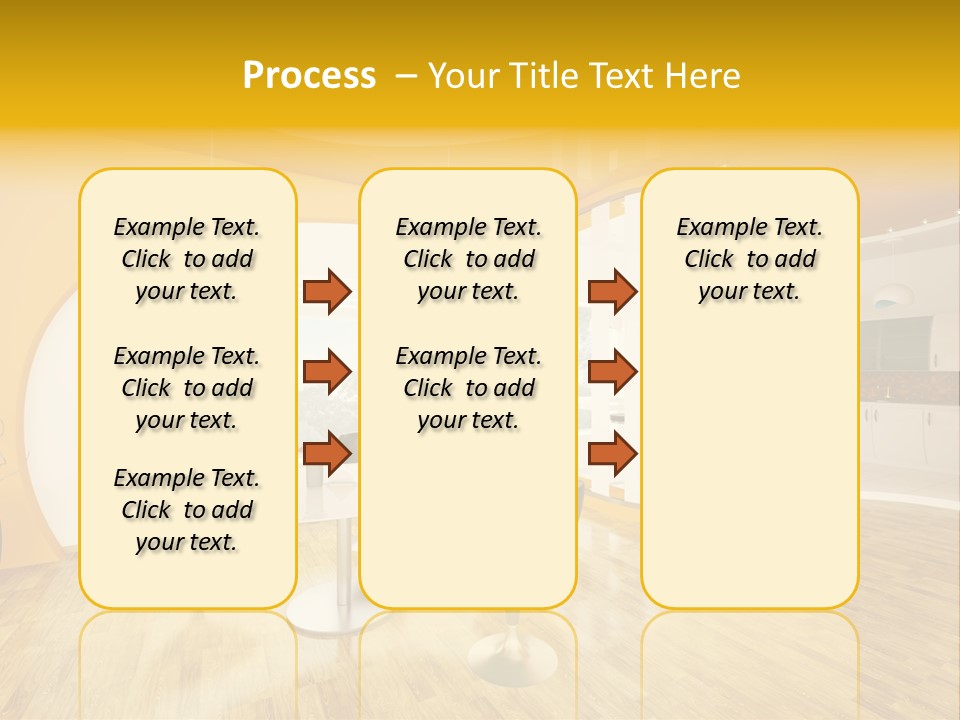 Process – Your Title Text Here

Example Text. Click to add your text.

Example Text. Click to add your text.

Example Text. Click to add your text.

Example Text. Click to add your text.

Example Text. Click to add your text.

Example Text. Click to add your text.